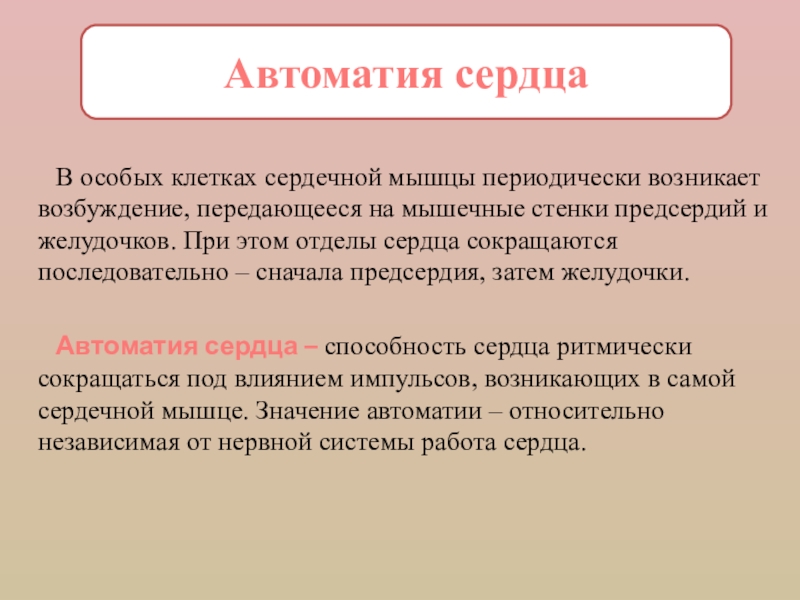 Автоматия сердца

В особых клетках сердечной мышцы периодически возникает возбуждение, передающееся на мышечные стенки предсердий и желудочков. При этом отделы сердца сокращаются последовательно – сначала предсердия, затем желудочки.

Автоматия сердца – способность сердца ритмически сокращаться под влиянием импульсов, возникающих в самой сердечной мышце. Значение автоматии – относительно независимая от нервной системы работа сердца.